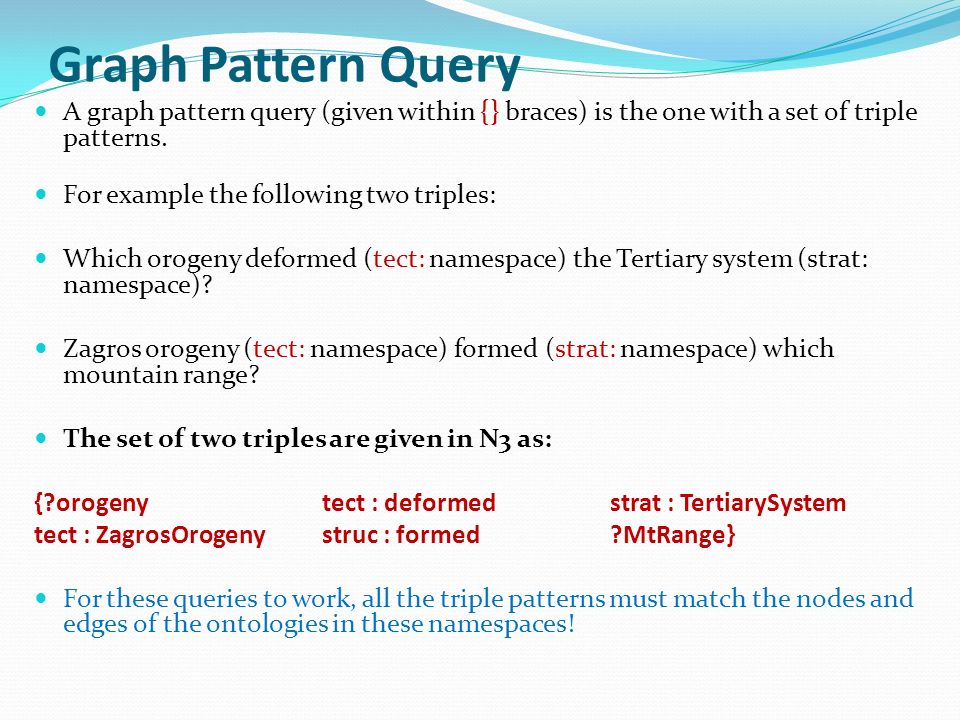 Graph Pattern Query

A graph pattern query (given within {} braces) is the one with a set of triple patterns.

For example the following two triples:

Which orogeny deformed (tect: namespace) the Tertiary system (strat: namespace)?

Zagros orogeny (tect: namespace) formed (strat: namespace) which mountain range?

The set of two triples are given in N3 as:

{?orogeny tect : deformed strat : TertiarySystem
tect : ZagrosOrogeny struc : formed ?MtRange}

For these queries to work, all the triple patterns must match the nodes and edges of the ontologies in these namespaces!